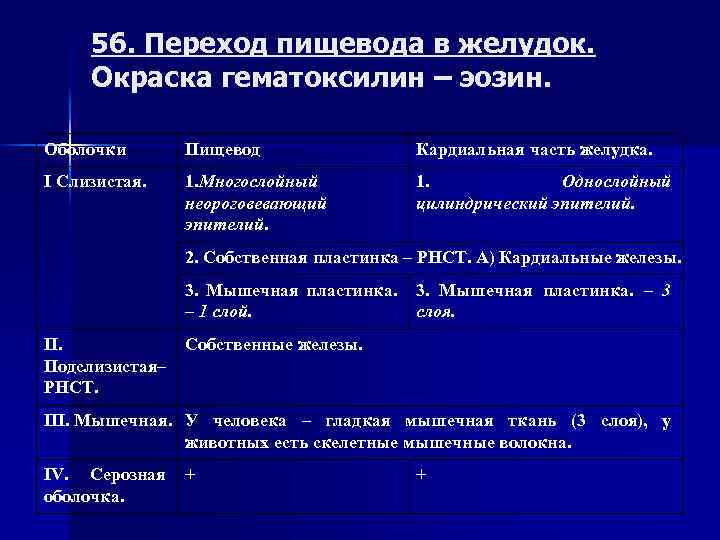 56. Переход пищевода в желудок.
Окраска гематоксилин – эозин.

| Оболочки | Пищевод | Кардиальная часть желудка. |
|---|---|---|
| I Слизистая. | 1.Многослойный неороговевающий эпителий. | 1. Однослойный цилиндрический эпителий. |
| | 2. Собственная пластинка – РНСТ. А) Кардиальные железы. | |
| | 3. Мышечная пластинка. – 1 слой. | 3. Мышечная пластинка. – 3 слоя. |
| II. Подслизистая– РНСТ. | Собственные железы. | |
| III. Мышечная. | У человека – гладкая мышечная ткань (3 слоя), у животных есть скелетные мышечные волокна. | |
| IV. Серозная оболочка. | + | + |